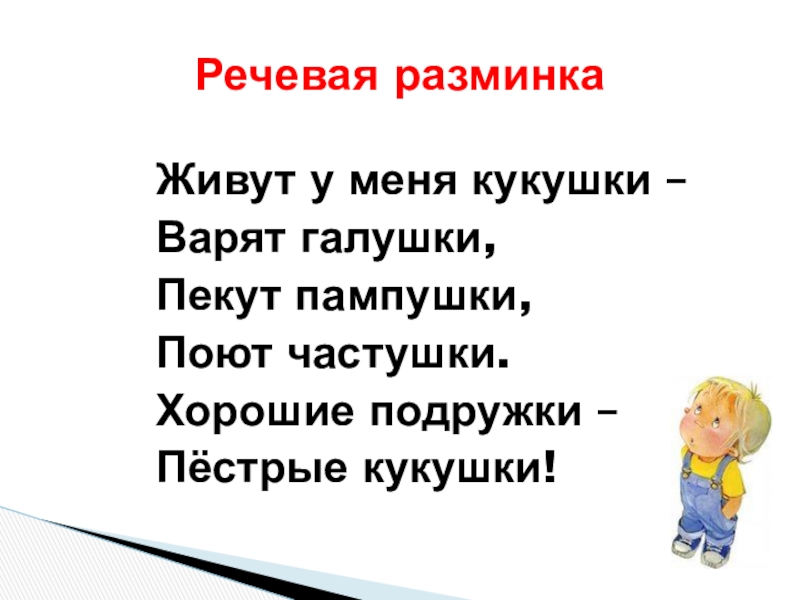 Речевая разминка

Живут у меня кукушки –
Варят галушки,
Пекут пампушки,
Поют частушки.
Хорошие подружки –
Пёстрые кукушки!